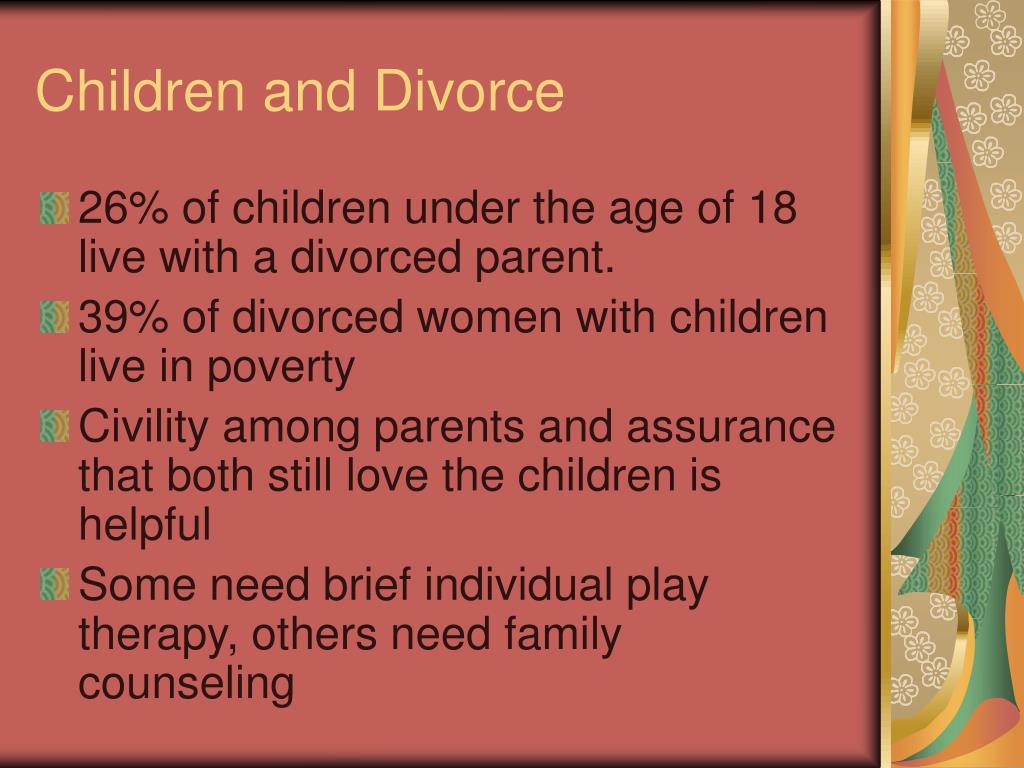 Children and Divorce

26% of children under the age of 18 live with a divorced parent.

39% of divorced women with children live in poverty

Civility among parents and assurance that both still love the children is helpful

Some need brief individual play therapy, others need family counseling